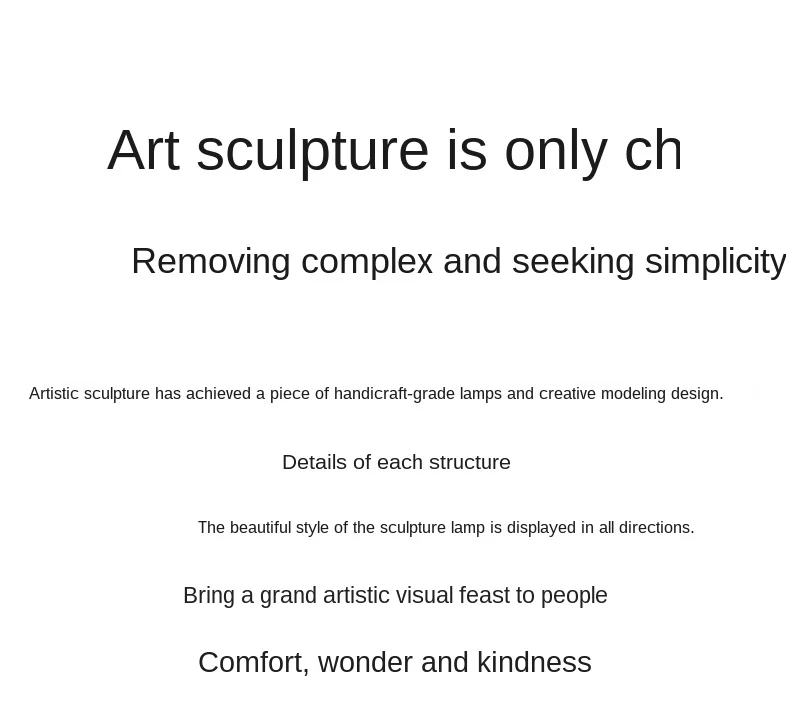 Art sculpture is only ch

Removing complex and seeking simplicity

Artistic sculpture has achieved a piece of handicraft-grade lamps and creative modeling design.

Details of each structure

The beautiful style of the sculpture lamp is displayed in all directions.

Bring a grand artistic visual feast to people

Comfort, wonder and kindness